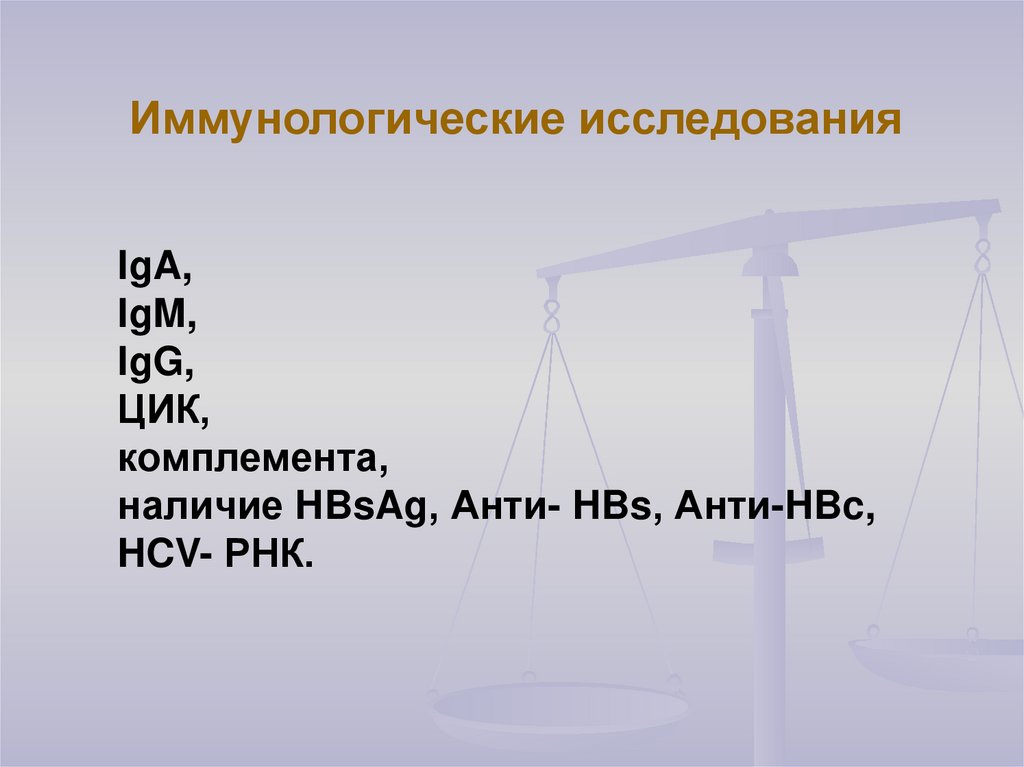 Иммунологические исследования

IgA,
IgM,
IgG,
ЦИК,
комплемента,
наличие HBsAg, Анти- HBs, Анти-НВс,
HCV- РНК.